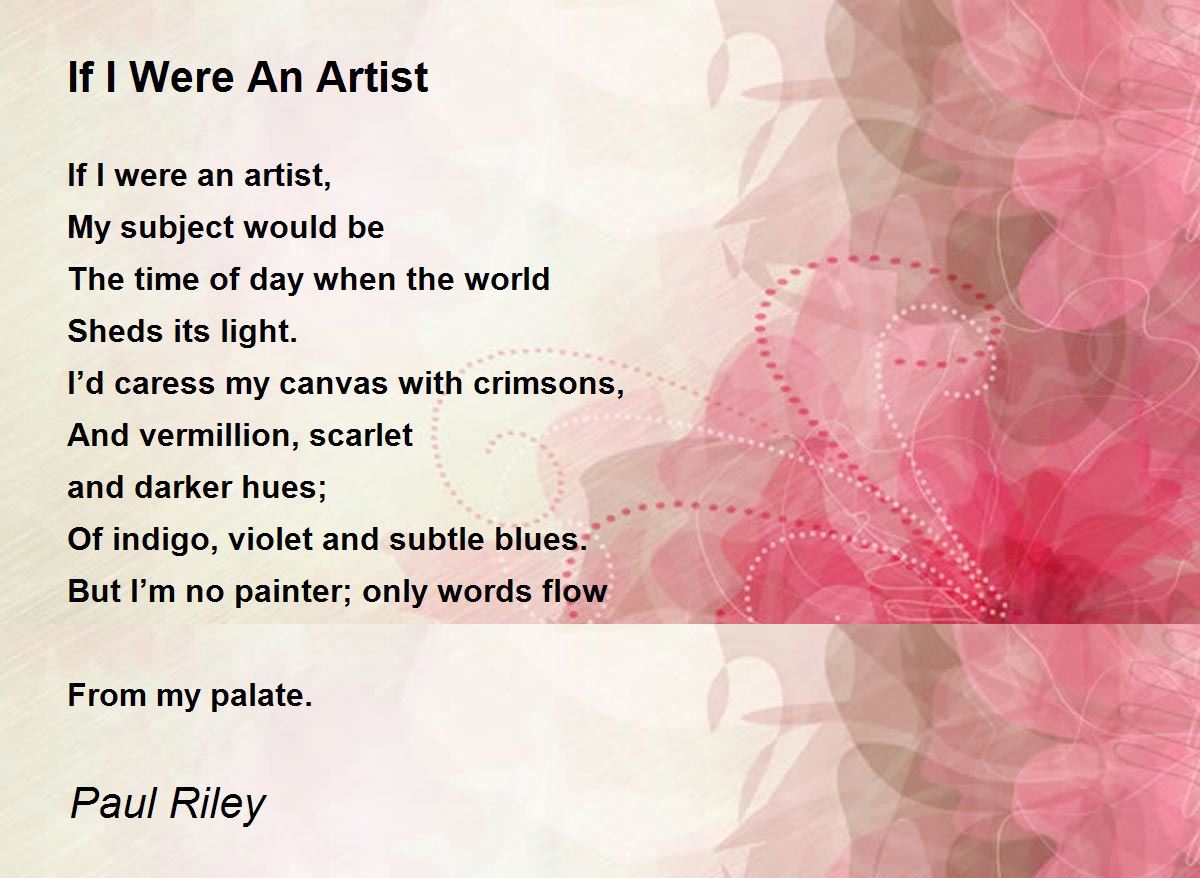 If I Were An Artist

If I were an artist,
My subject would be
The time of day when the world
Sheds its light.
I’d caress my canvas with crimsons,
And vermillion, scarlet
and darker hues;
Of indigo, violet and subtle blues.
But I’m no painter; only words flow

From my palate.

Paul Riley